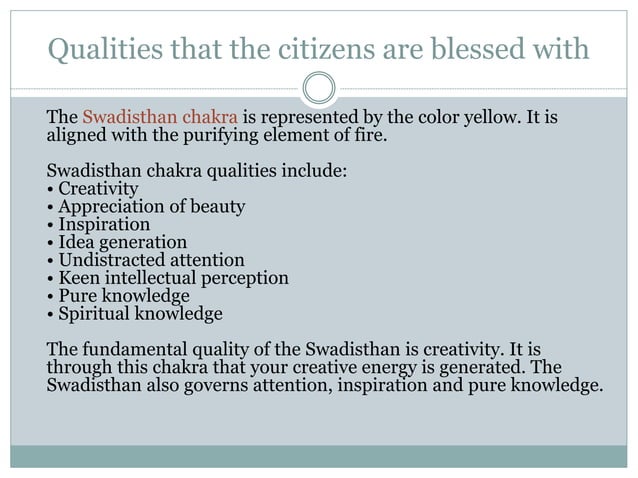 Qualities that the citizens are blessed with

The Swadisthan chakra is represented by the color yellow. It is aligned with the purifying element of fire.

Swadisthan chakra qualities include:
• Creativity
• Appreciation of beauty
• Inspiration
• Idea generation
• Undistracted attention
• Keen intellectual perception
• Pure knowledge
• Spiritual knowledge

The fundamental quality of the Swadisthan is creativity. It is through this chakra that your creative energy is generated. The Swadisthan also governs attention, inspiration and pure knowledge.